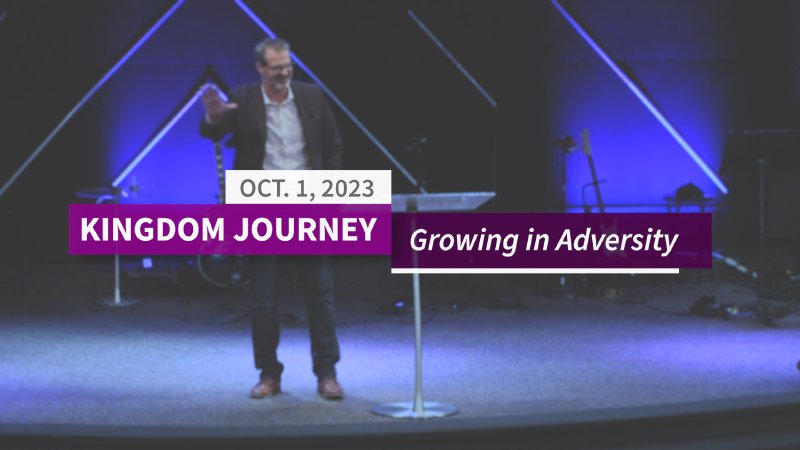 OCT. 1, 2023
KINGDOM JOURNEY
Growing in Adversity